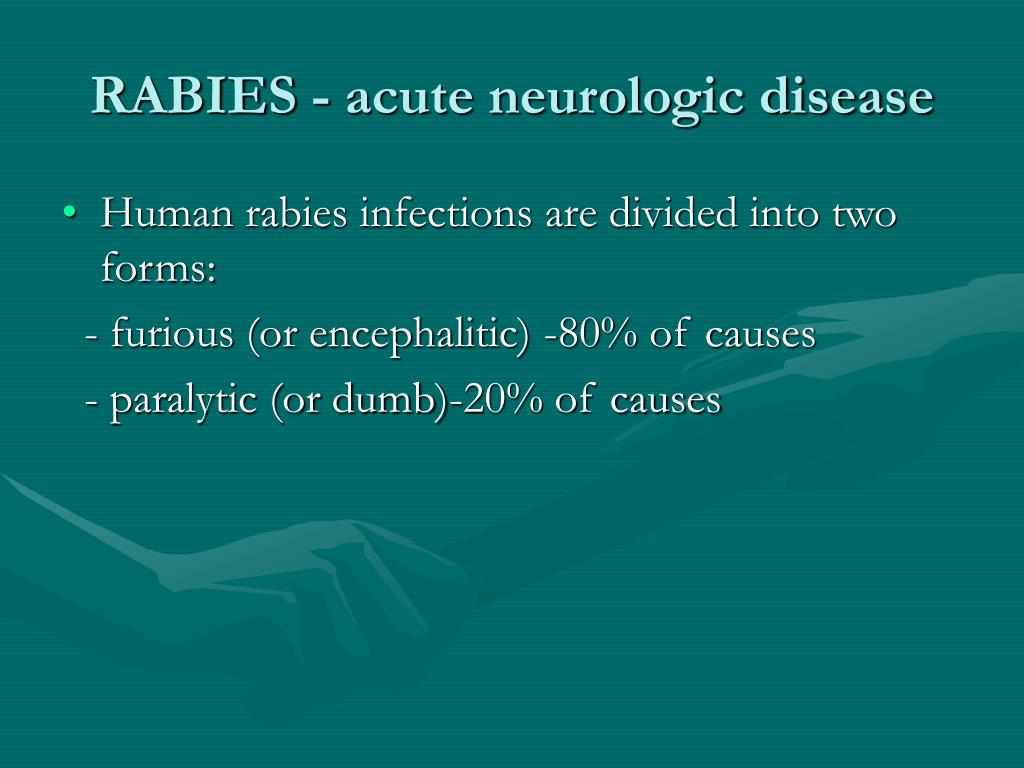 RABIES - acute neurologic disease

• Human rabies infections are divided into two forms:

- furious (or encephalitic) -80% of causes

- paralytic (or dumb)-20% of causes